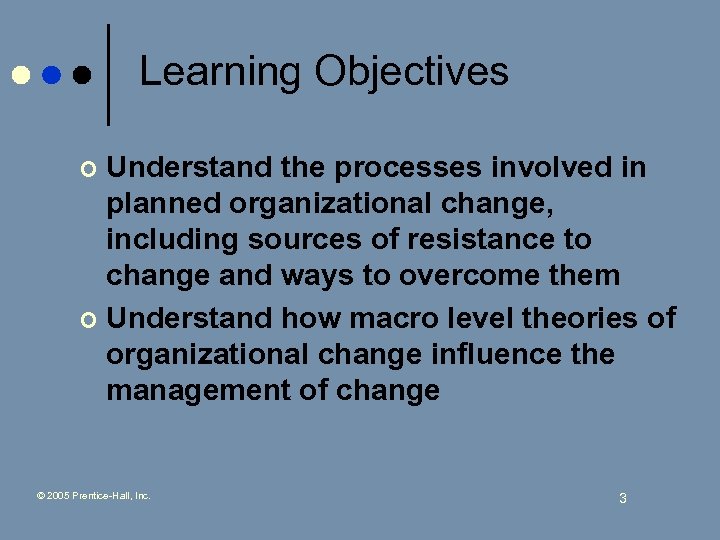 Learning Objectives

Understand the processes involved in planned organizational change, including sources of resistance to change and ways to overcome them

Understand how macro level theories of organizational change influence the management of change

© 2005 Prentice-Hall, Inc.

3